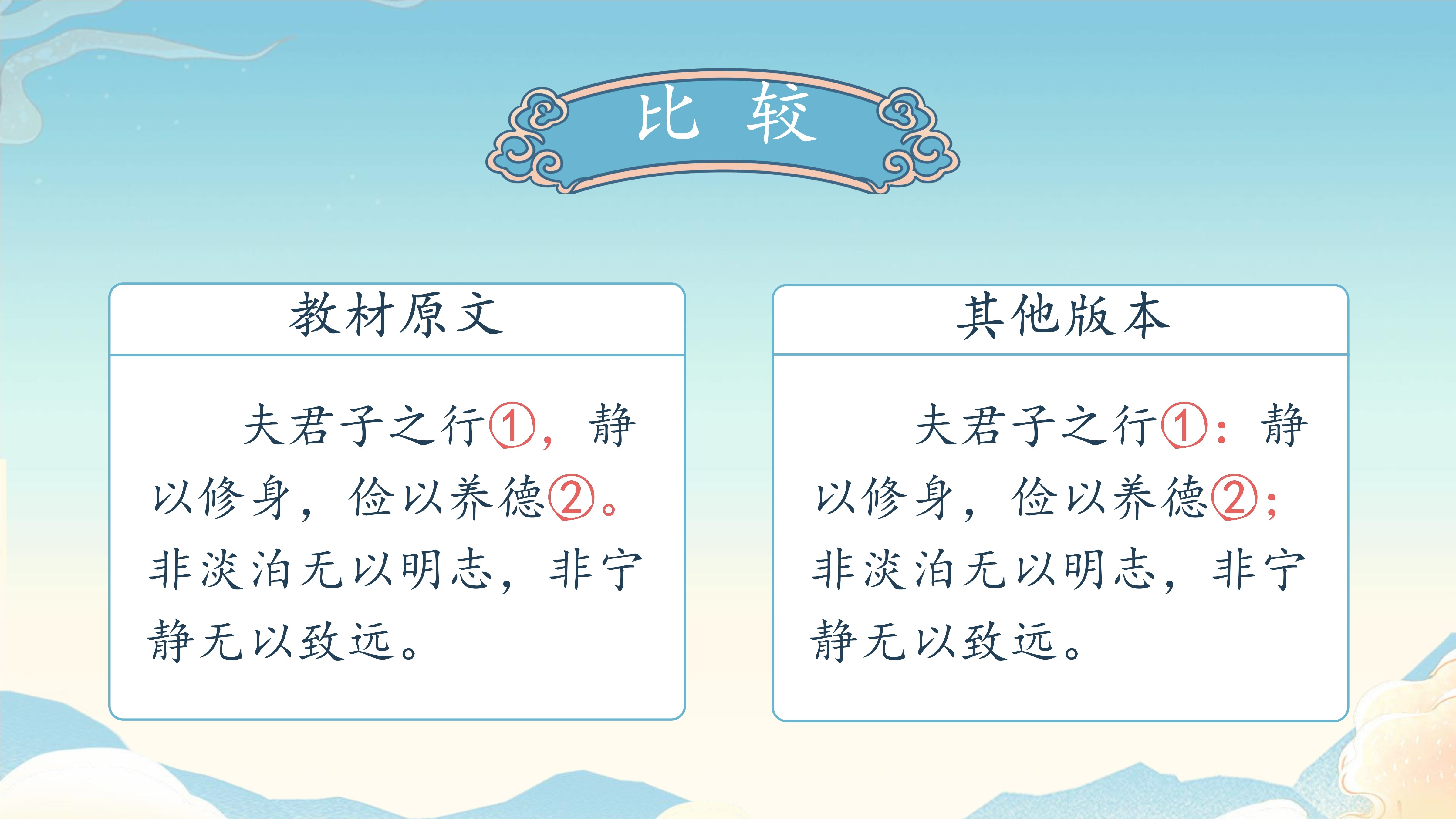 比 较

教材原文

夫君子之行①，静以修身，俭以养德②。非淡泊无以明志，非宁静无以致远。

其他版本

夫君子之行①：静以修身，俭以养德②；非淡泊无以明志，非宁静无以致远。